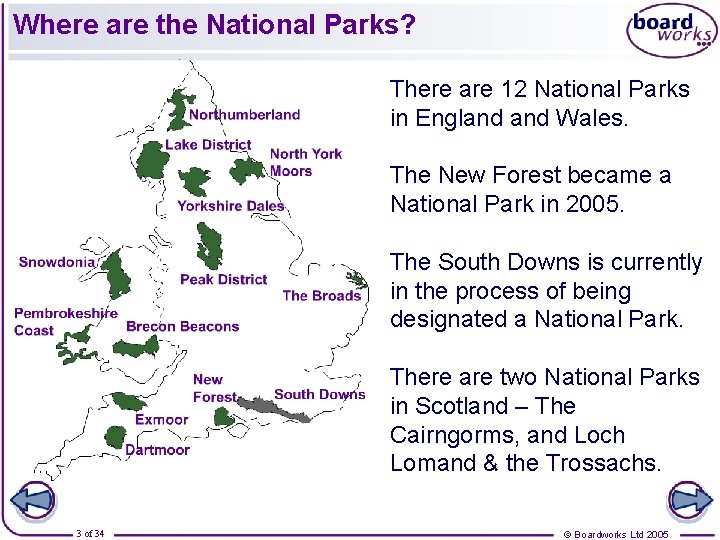 Where are the National Parks?

board works

Northumberland
Lake District
North York Moors
Yorkshire Dales
Snowdonia
Peak District
The Broads
Pembrokeshire Coast
Brecon Beacons
New Forest
South Downs
Exmoor
Dartmoor

There are 12 National Parks in England and Wales.

The New Forest became a National Park in 2005.

The South Downs is currently in the process of being designated a National Park.

There are two National Parks in Scotland – The Cairngorms, and Loch Lomand & the Trossachs.

3 of 34

© Boardworks Ltd 2005